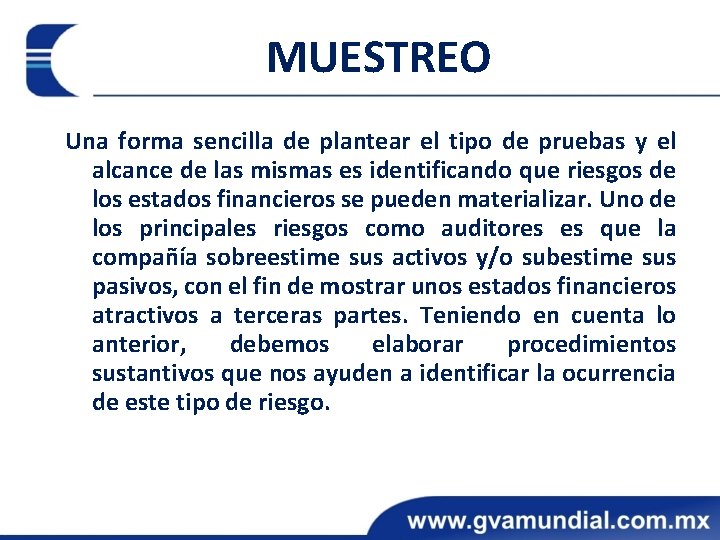 MUESTREO

Una forma sencilla de plantear el tipo de pruebas y el alcance de las mismas es identificando que riesgos de los estados financieros se pueden materializar. Uno de los principales riesgos como auditores es que la compañía sobreestime sus activos y/o subestime sus pasivos, con el fin de mostrar unos estados financieros atractivos a terceras partes. Teniendo en cuenta lo anterior, debemos elaborar procedimientos sustantivos que nos ayuden a identificar la ocurrencia de este tipo de riesgo.

www.gvamundial.com.mx